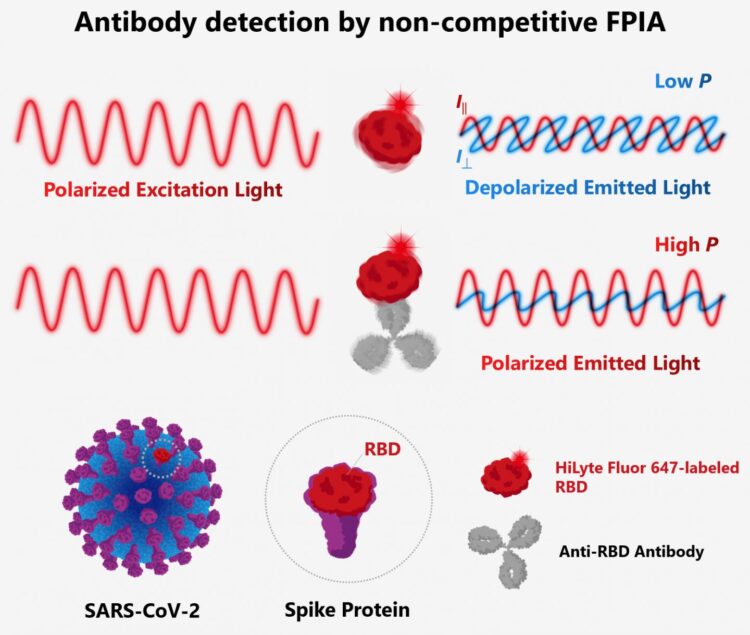 Antibody detection by non-competitive FPIA

Low $P$

$I_{\parallel}$

$I_{\perp}$

Polarized Excitation Light

Depolarized Emitted Light

High $P$

Polarized Emitted Light

RBD

HiLyte Fluor 647-labeled RBD

Anti-RBD Antibody

SARS-CoV-2

Spike Protein